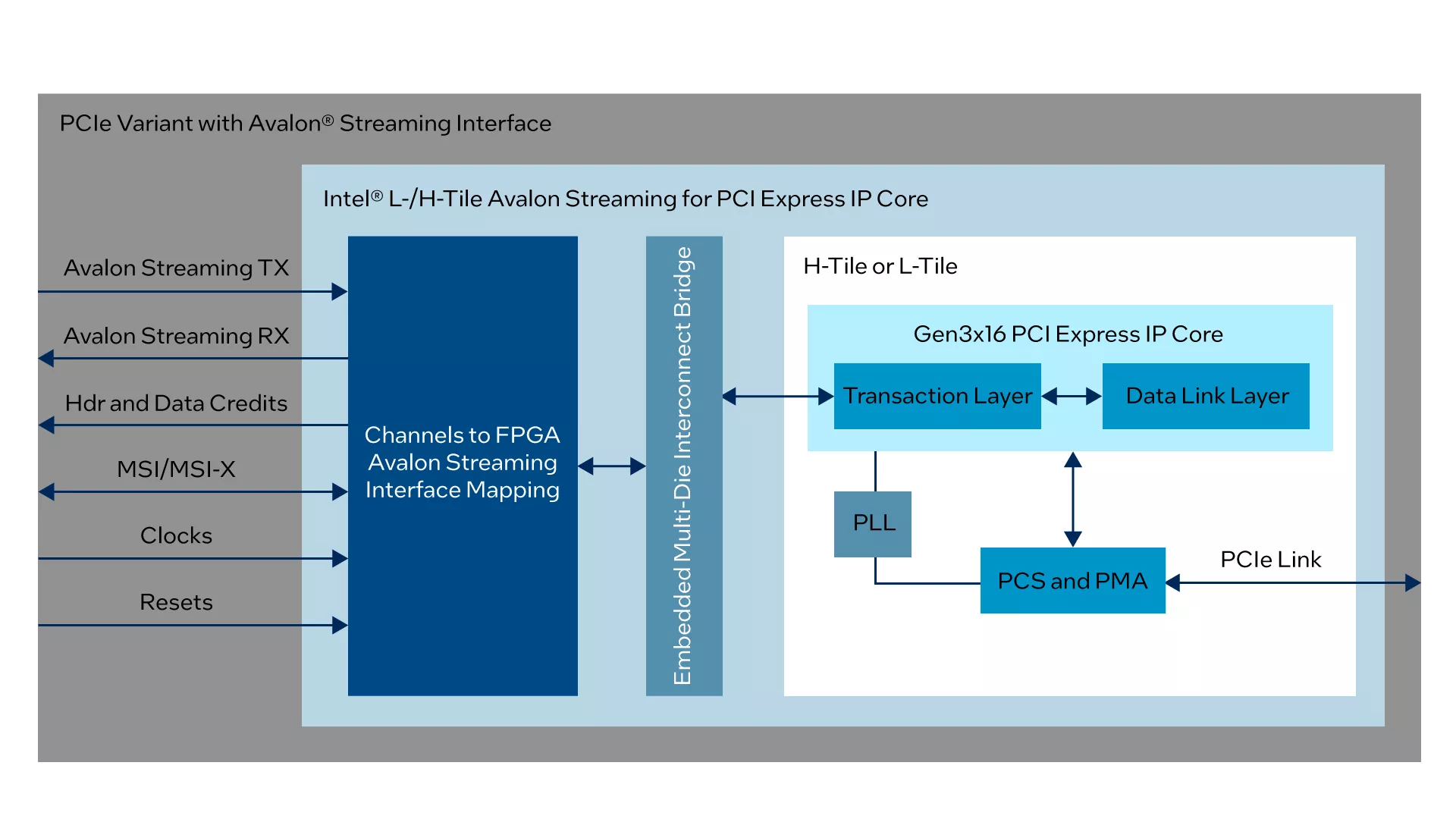 PCIe Variant with Avalon® Streaming Interface

Intel® L-/H-Tile Avalon Streaming for PCI Express IP Core

Avalon Streaming TX

Avalon Streaming RX

Hdr and Data Credits

MSI/MSI-X

Clocks

Resets

Channels to FPGA Avalon Streaming Interface Mapping

Embedded Multi-Die Interconnect Bridge

H-Tile or L-Tile

Gen3x16 PCI Express IP Core

Transaction Layer

Data Link Layer

PLL

PCS and PMA

PCIe Link